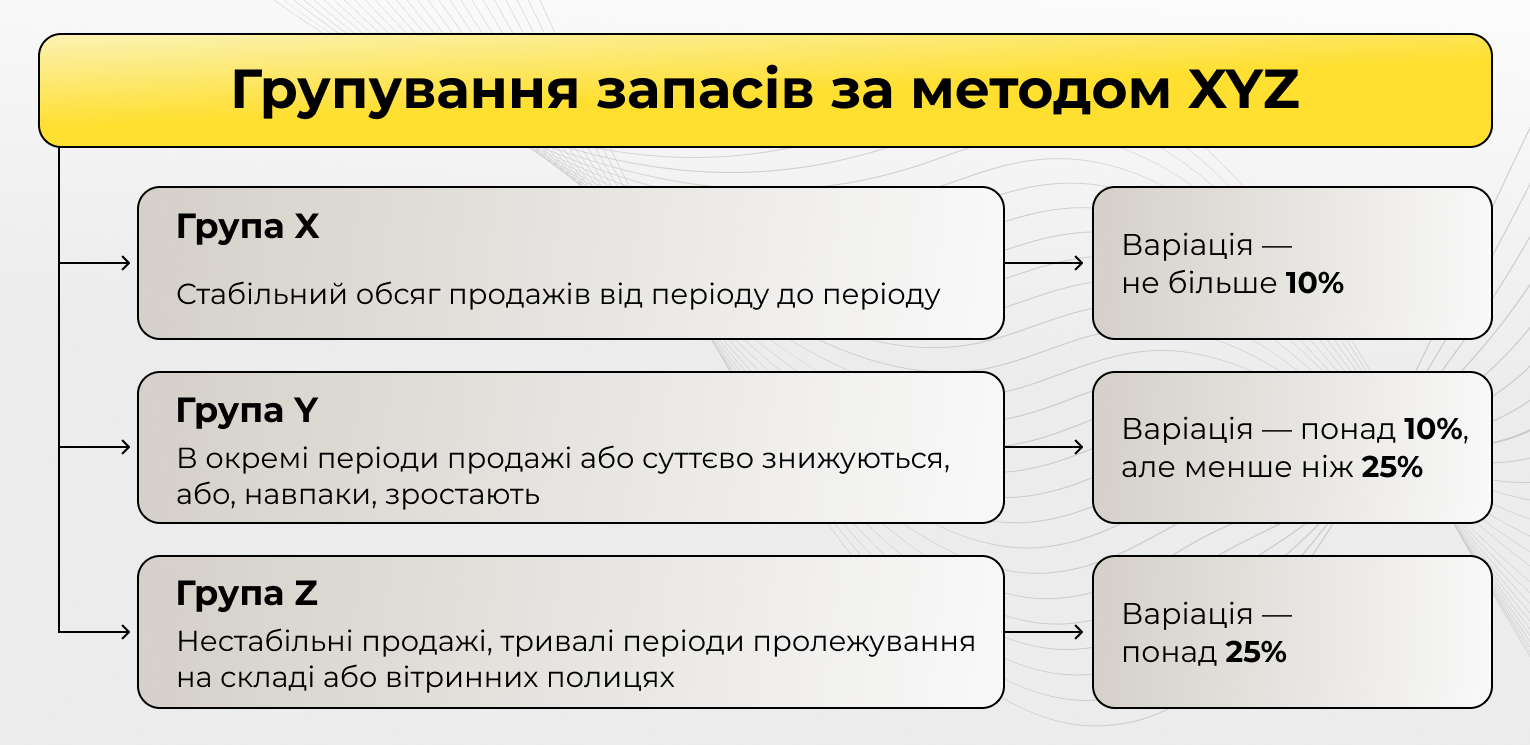 Групування запасів за методом XYZ

Група X

Стабільний обсяг продажів від періоду до періоду

Варіація — не більше 10%

Група Y

В окремі періоди продажі або суттєво знижуються, або, навпаки, зростають

Варіація — понад 10%, але менше ніж 25%

Група Z

Нестабільні продажі, тривалі періоди пролежування на складі або вітринних полицях

Варіація — понад 25%